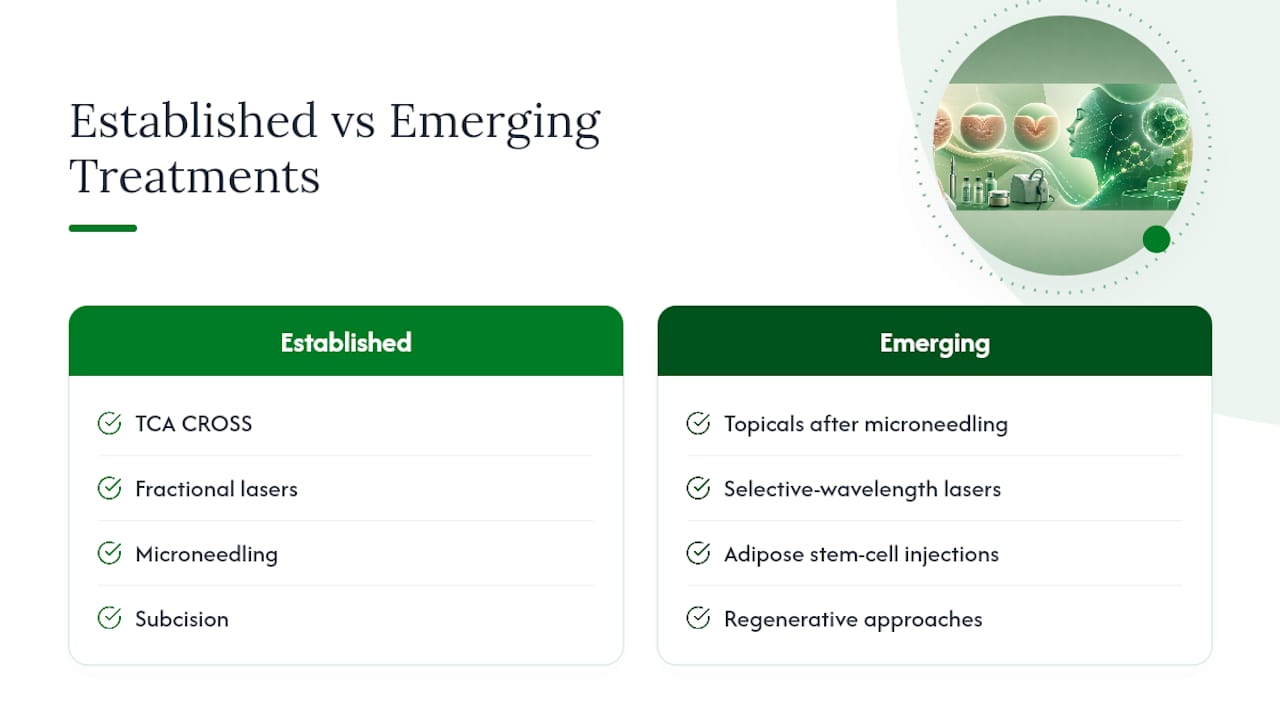 Established vs Emerging Treatments

Established

TCA CROSS

Fractional lasers

Microneedling

Subcision

Emerging

Topicals after microneedling

Selective-wavelength lasers

Adipose stem-cell injections

Regenerative approaches